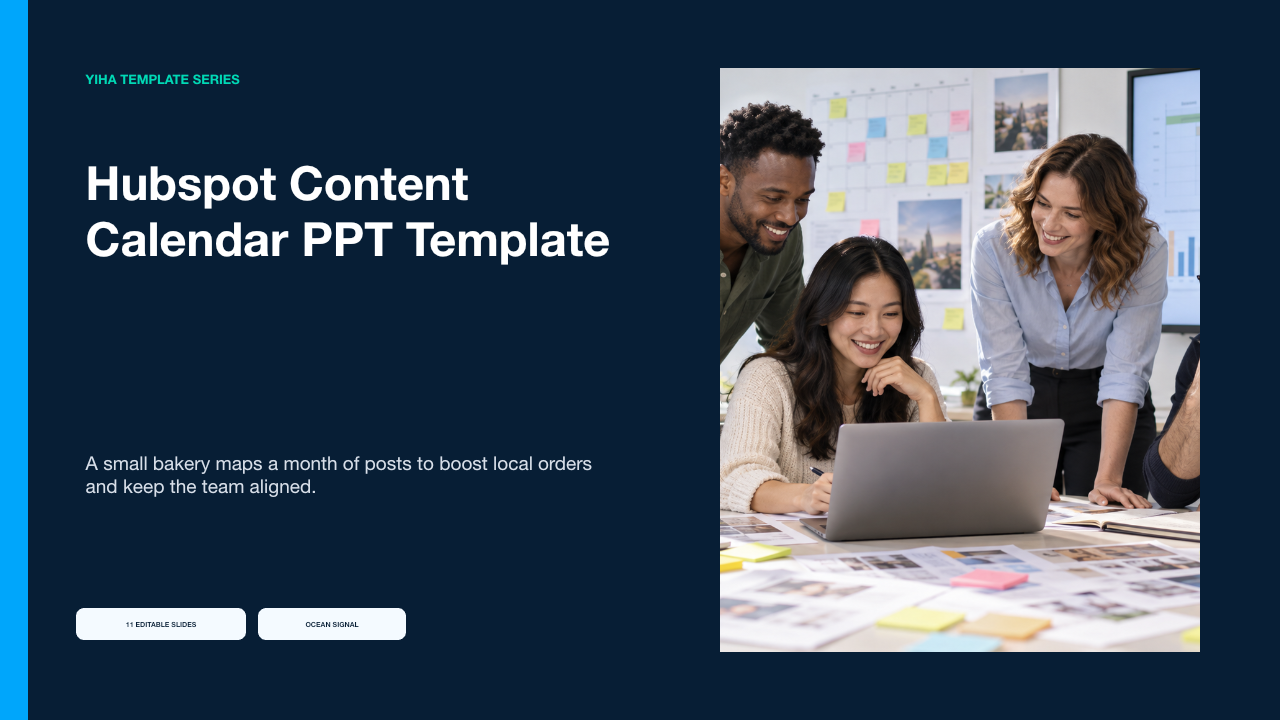 YIHA TEMPLATE SERIES

Hubspot Content Calendar PPT Template

A small bakery maps a month of posts to boost local orders and keep the team aligned.

11 EDITABLE SLIDES

OCEAN SIGNAL